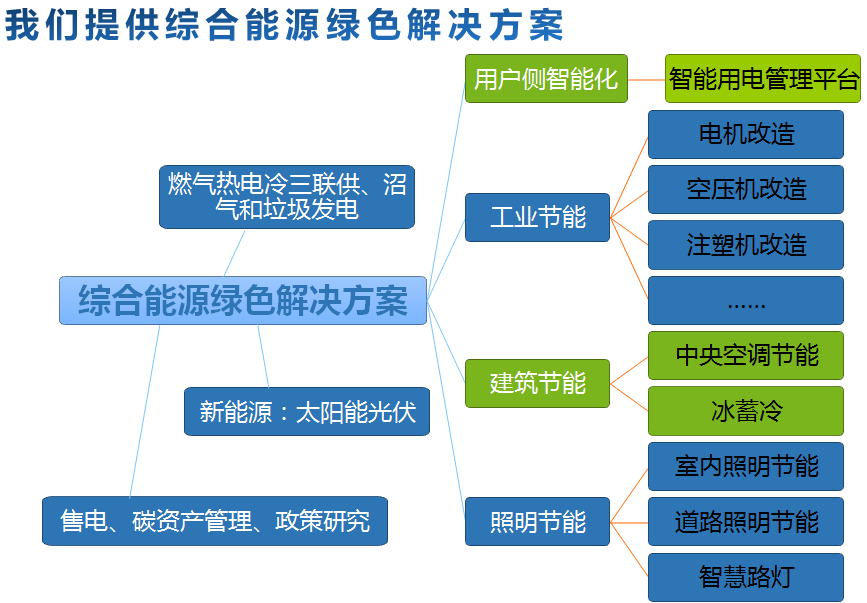 我们提供综合能源绿色解决方案

综合能源绿色解决方案

燃气热电冷三联供、沼气和垃圾发电

新能源：太阳能光伏

售电、碳资产管理、政策研究

用户侧智能化

智能用电管理平台

工业节能

电机改造

空压机改造

注塑机改造

……

建筑节能

中央空调节能

冰蓄冷

照明节能

室内照明节能

道路照明节能

智慧路灯